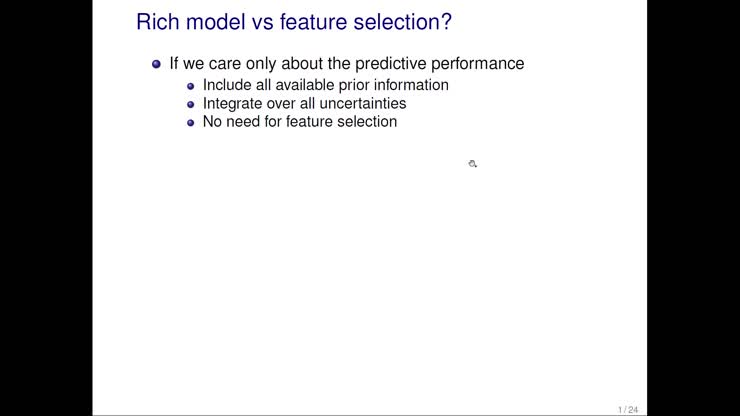 Rich model vs feature selection?

- If we care only about the predictive performance
  - Include all available prior information
  - Integrate over all uncertainties
  - No need for feature selection

1 / 24